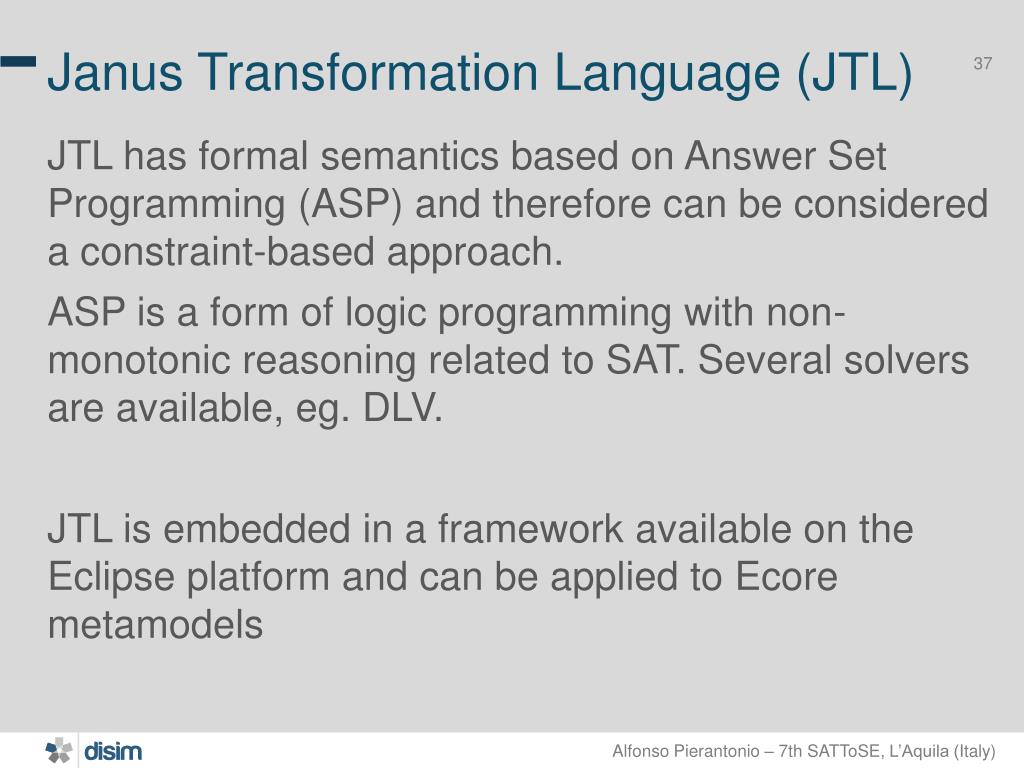 Janus Transformation Language (JTL)

37

JTL has formal semantics based on Answer Set Programming (ASP) and therefore can be considered a constraint-based approach.

ASP is a form of logic programming with non-monotonic reasoning related to SAT. Several solvers are available, eg. DLV.

JTL is embedded in a framework available on the Eclipse platform and can be applied to Ecore metamodels

disim

Alfonso Pierantonio – 7th SATToSE, L'Aquila (Italy)